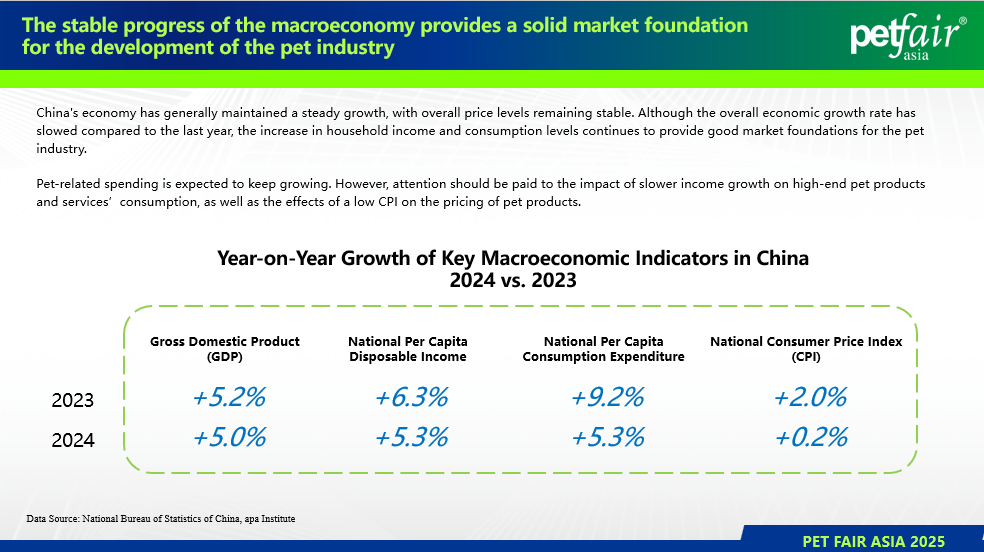 The stable progress of the macroeconomy provides a solid market foundation for the development of the pet industry

petfair® asia

China's economy has generally maintained a steady growth, with overall price levels remaining stable. Although the overall economic growth rate has slowed compared to the last year, the increase in household income and consumption levels continues to provide good market foundations for the pet industry.

Pet-related spending is expected to keep growing. However, attention should be paid to the impact of slower income growth on high-end pet products and services' consumption, as well as the effects of a low CPI on the pricing of pet products.

Year-on-Year Growth of Key Macroeconomic Indicators in China
2024 vs. 2023

| | Gross Domestic Product (GDP) | National Per Capita Disposable Income | National Per Capita Consumption Expenditure | National Consumer Price Index (CPI) |
|---|---|---|---|---|
| 2023 | +5.2% | +6.3% | +9.2% | +2.0% |
| 2024 | +5.0% | +5.3% | +5.3% | +0.2% |

Data Source: National Bureau of Statistics of China, apa Institute

PET FAIR ASIA 2025